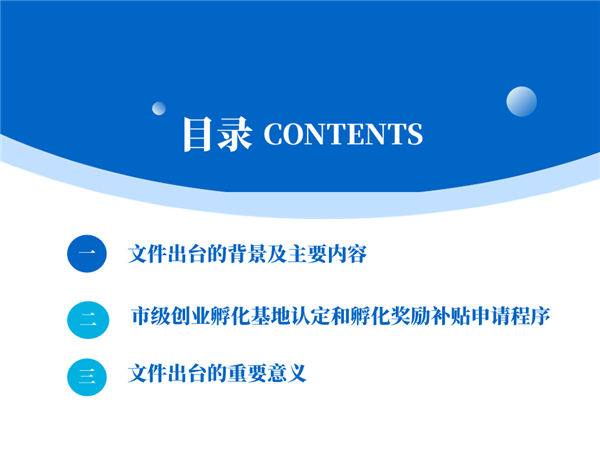 目录 CONTENTS

一 文件出台的背景及主要内容

二 市级创业孵化基地认定和孵化奖励补贴申请程序

三 文件出台的重要意义